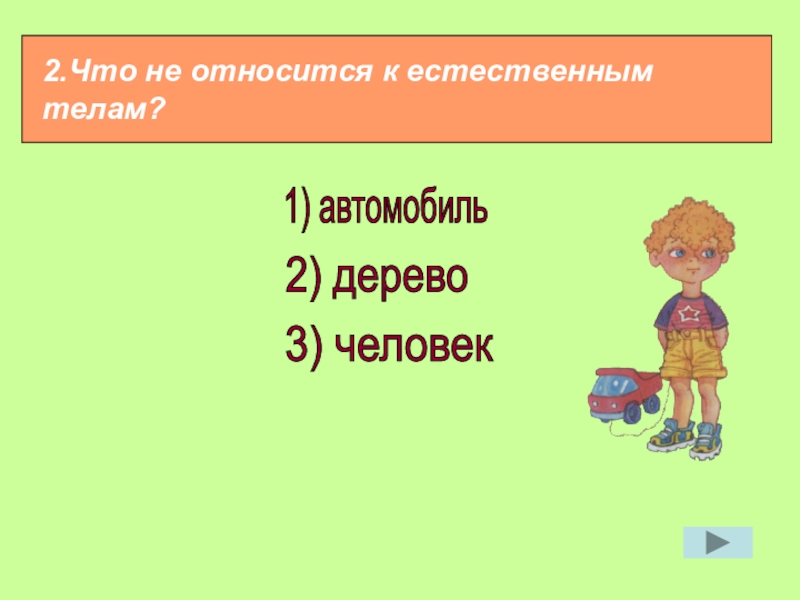 2.Что не относится к естественным телам?

1) автомобиль

2) дерево

3) человек